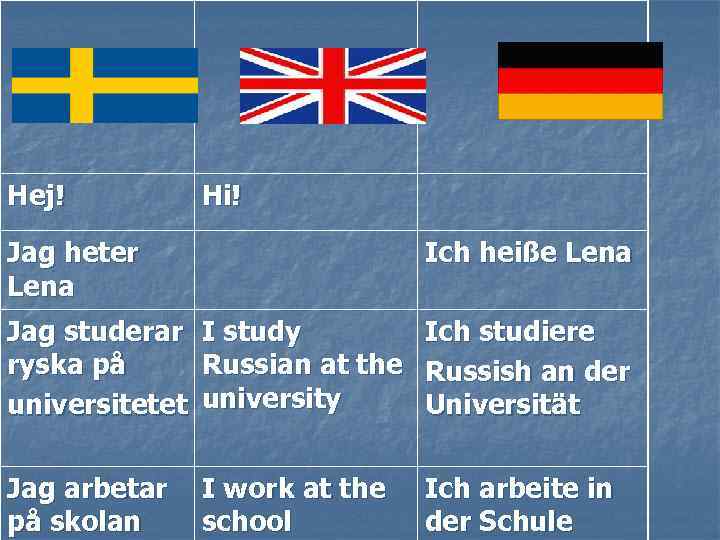 |  |  |  |
|---|---|---|
| Hej! | Hi! |  |
| Jag heter Lena |  | Ich heiße Lena |
| Jag studerar ryska på universitetet | I study Russian at the university | Ich studiere Russish an der Universität |
| Jag arbetar på skolan | I work at the school | Ich arbeite in der Schule |